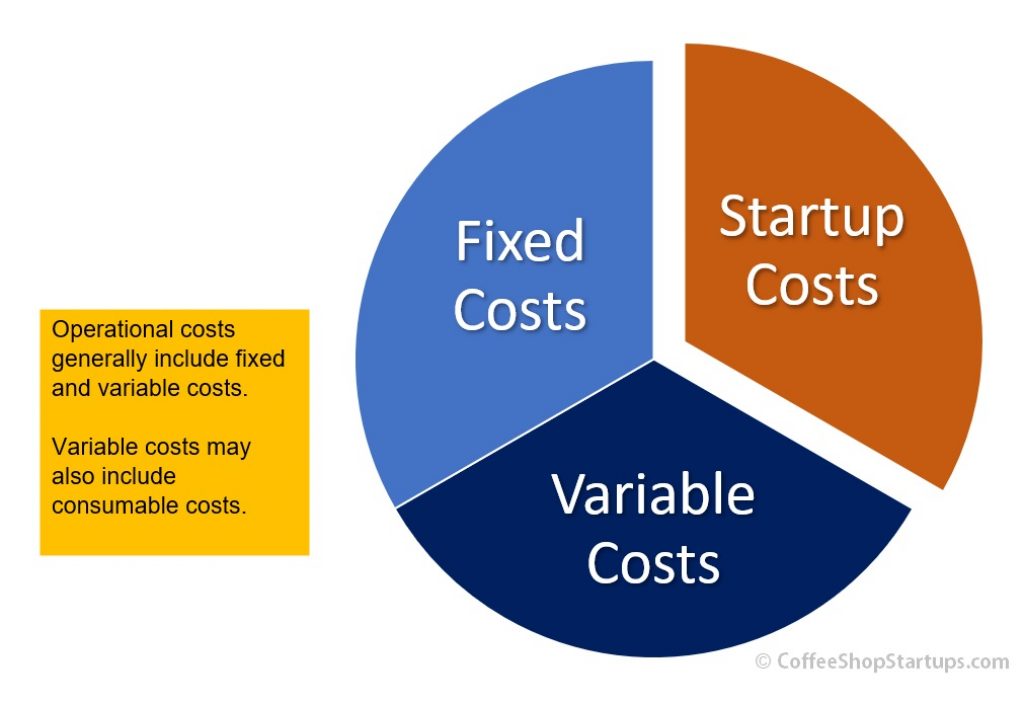 Operational costs generally include fixed and variable costs.

Variable costs may also include consumable costs.

Fixed Costs

Startup Costs

Variable Costs

© CoffeeShopStartups.com